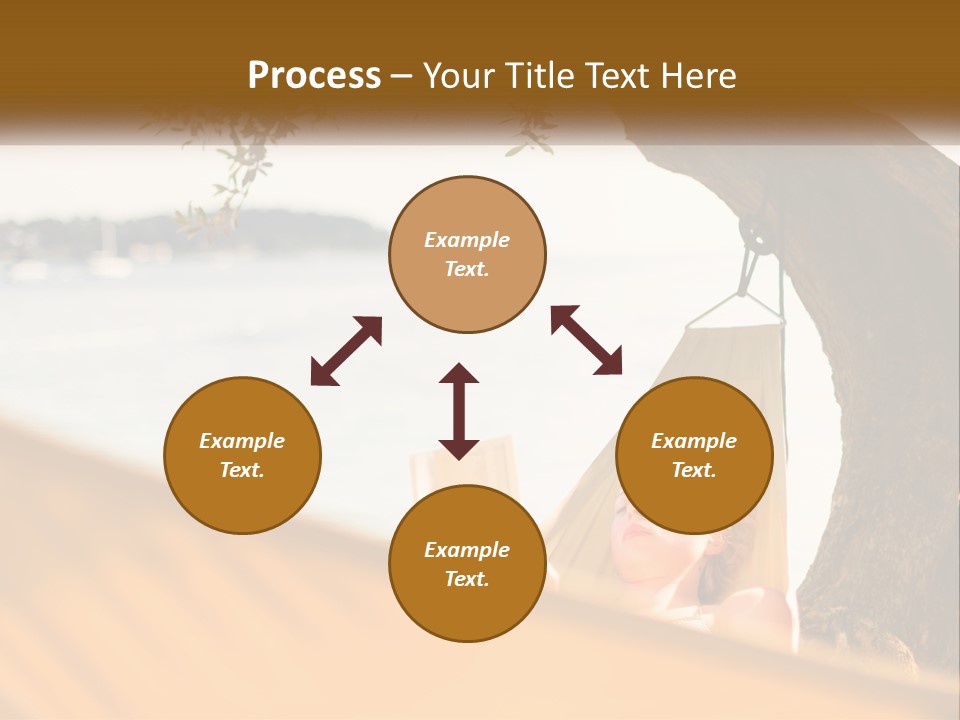 Process – Your Title Text Here

Example Text.

Example Text.

Example Text.

Example Text.